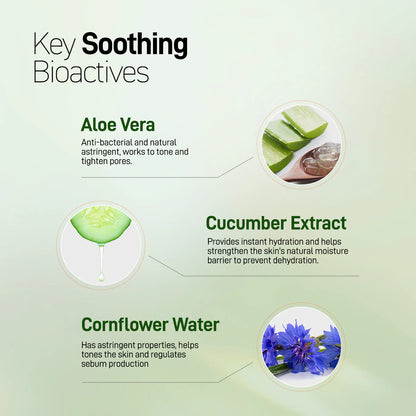 Key Soothing Bioactives

Aloe Vera

Anti-bacterial and natural astringent, works to tone and tighten pores.

Cucumber Extract

Provides instant hydration and helps strengthen the skin's natural moisture barrier to prevent dehydration.

Cornflower Water

Has astringent properties, helps tones the skin and regulates sebum production